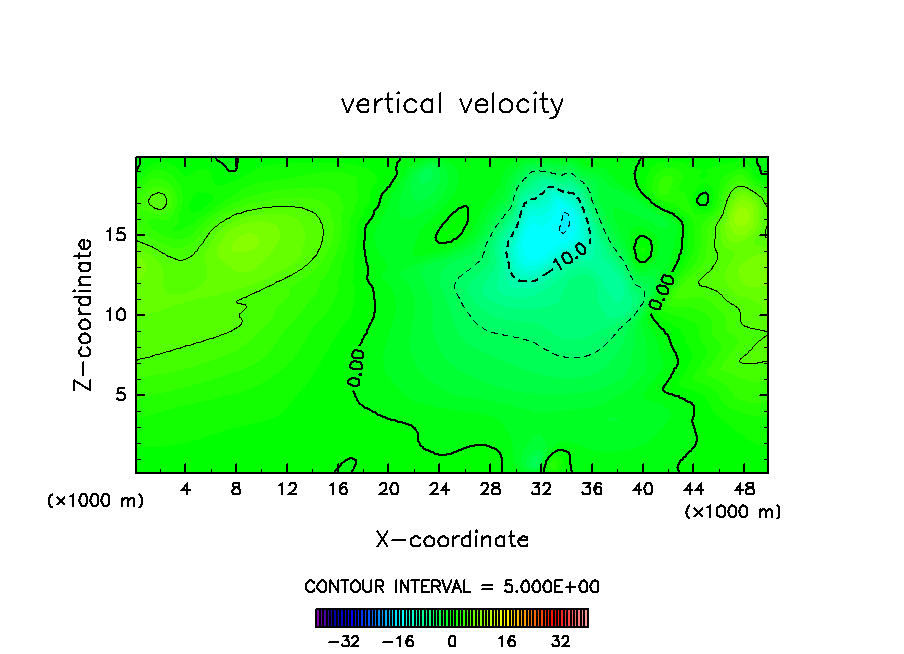 vertical velocity

Z-coordinate

15
10
5

0.00
-10.0
0.00

(×1000 m)
4 8 12 16 20 24 28 32 36 40 44 48
(×1000 m)

X-coordinate

CONTOUR INTERVAL = 5.000E+00

-32 -16 0 16 32